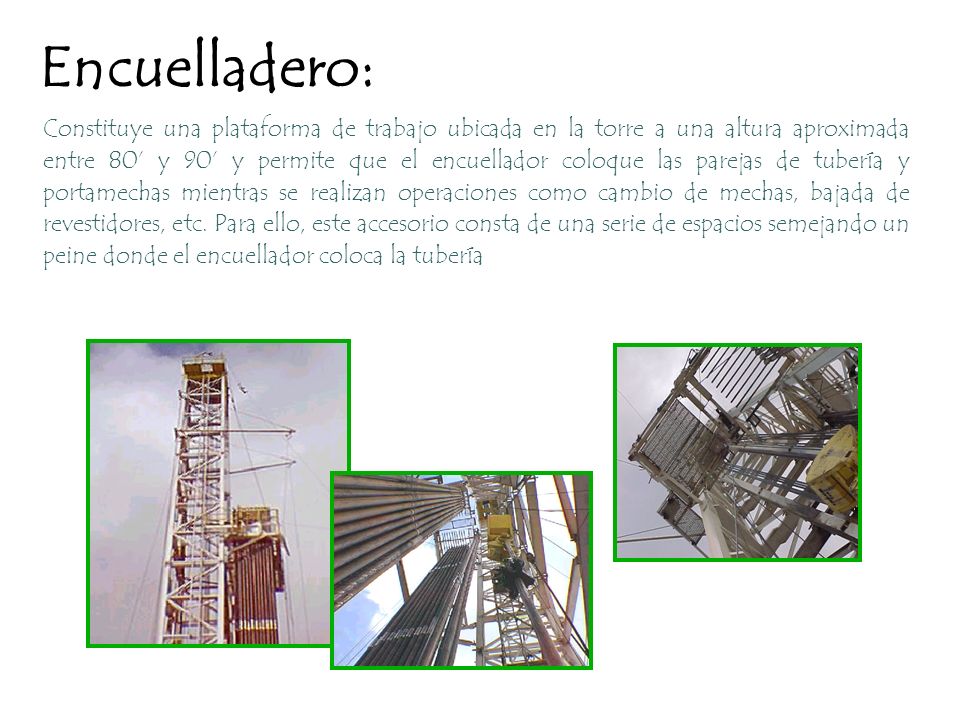 Encuelladero:

Constituye una plataforma de trabajo ubicada en la torre a una altura aproximada entre 80' y 90' y permite que el encuellador coloque las parejas de tubería y portamechas mientras se realizan operaciones como cambio de mechas, bajada de revestidores, etc. Para ello, este accesorio consta de una serie de espacios semejando un peine donde el encuellador coloca la tubería